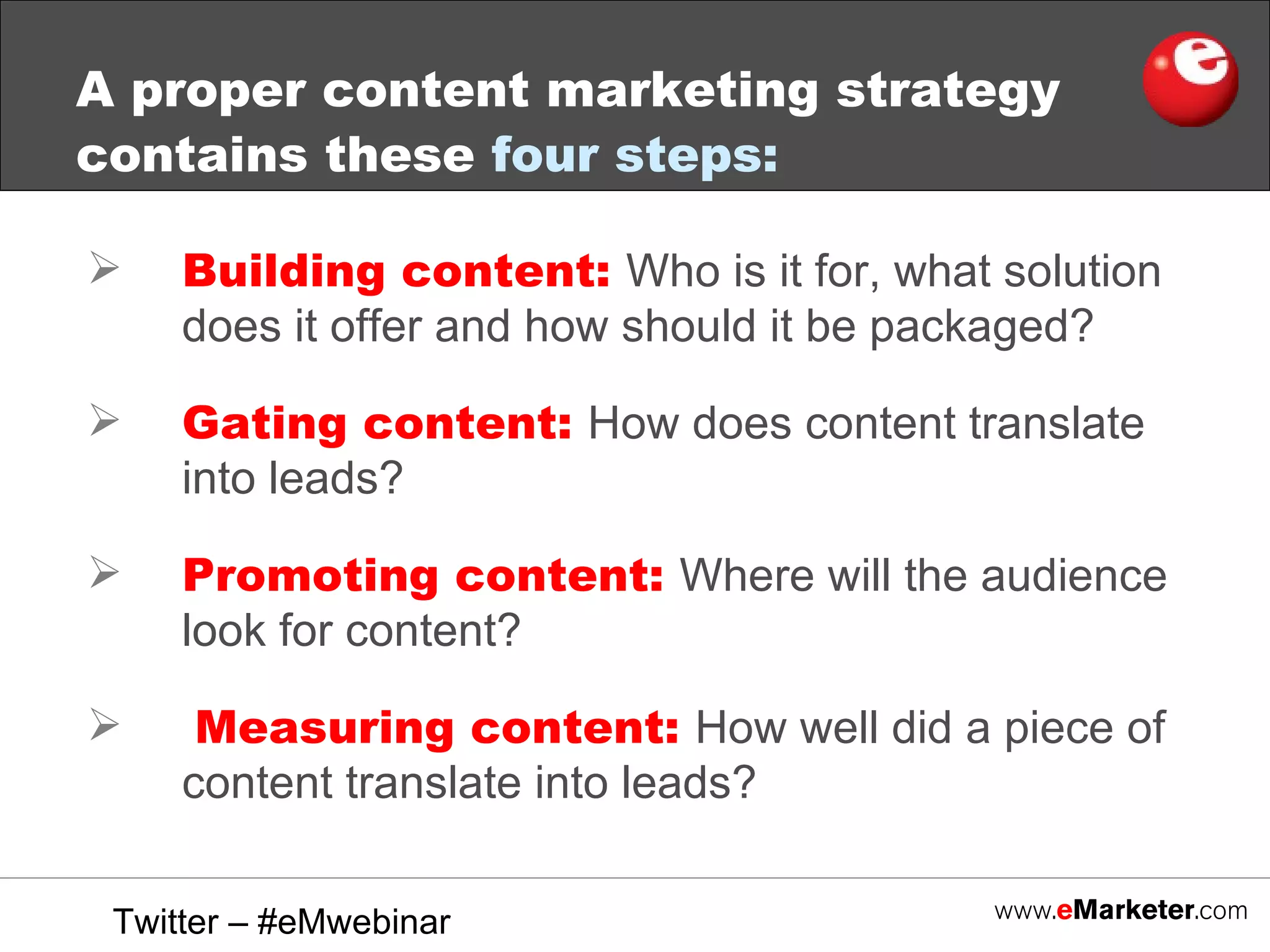 A proper content marketing strategy contains these four steps:

e

➢ Building content: Who is it for, what solution does it offer and how should it be packaged?

➢ Gating content: How does content translate into leads?

➢ Promoting content: Where will the audience look for content?

➢ Measuring content: How well did a piece of content translate into leads?

Twitter – #eMwebinar

www.eMarketer.com